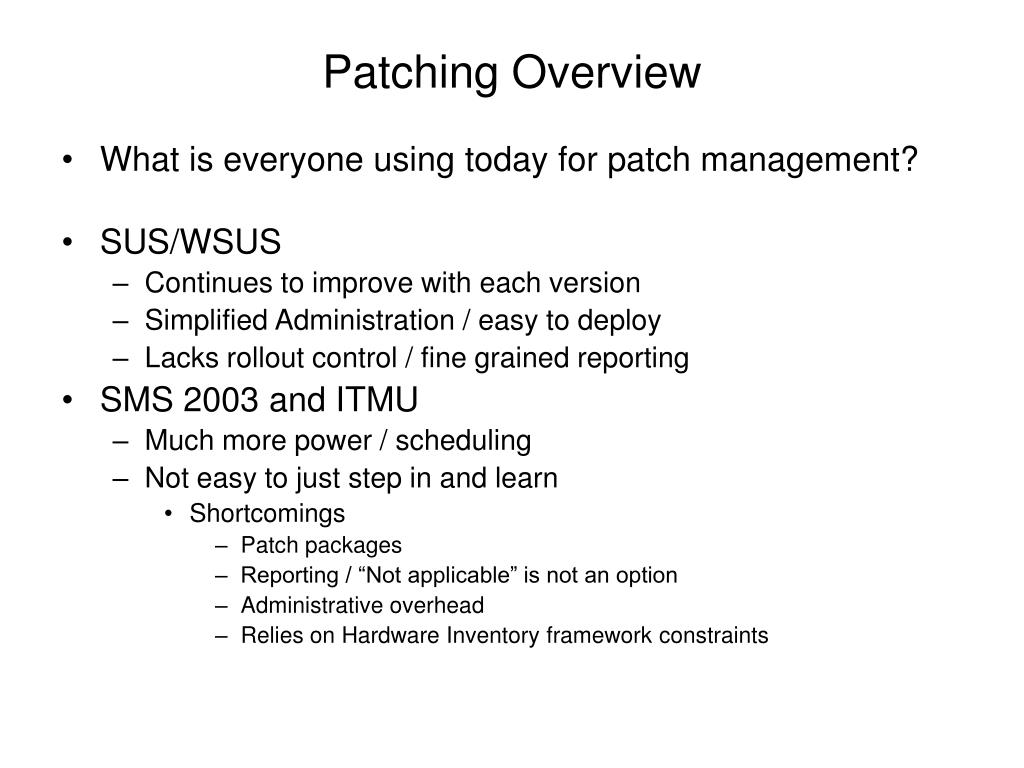 Patching Overview

• What is everyone using today for patch management?

• SUS/WSUS
– Continues to improve with each version
– Simplified Administration / easy to deploy
– Lacks rollout control / fine grained reporting

• SMS 2003 and ITMU
– Much more power / scheduling
– Not easy to just step in and learn
• Shortcomings
– Patch packages
– Reporting / “Not applicable” is not an option
– Administrative overhead
– Relies on Hardware Inventory framework constraints